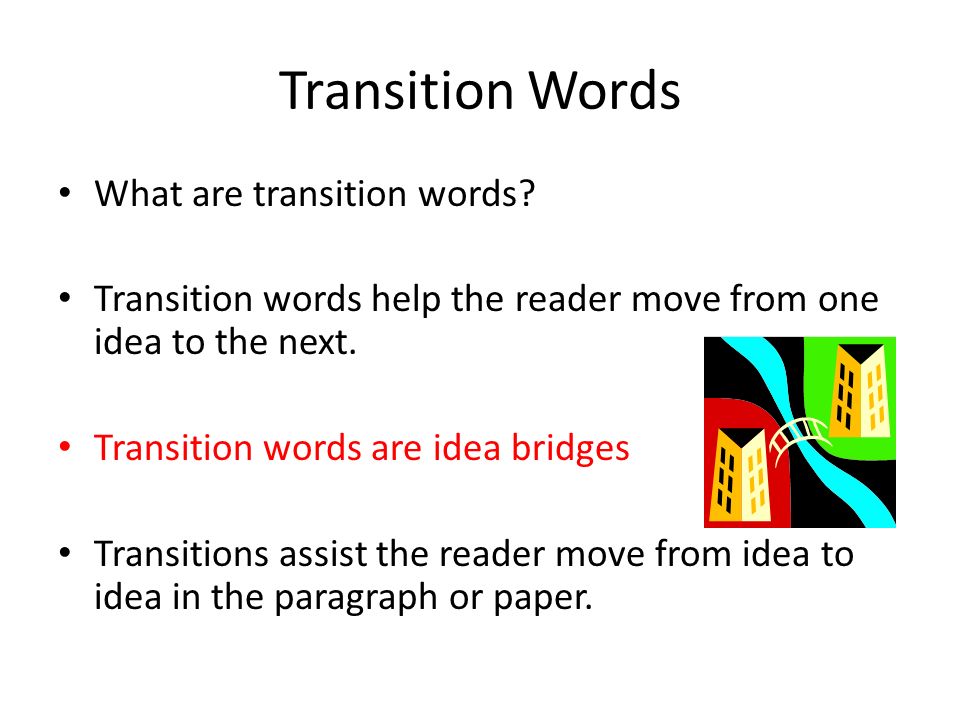 Transition Words

• What are transition words?

• Transition words help the reader move from one idea to the next.

• Transition words are idea bridges

• Transitions assist the reader move from idea to idea in the paragraph or paper.